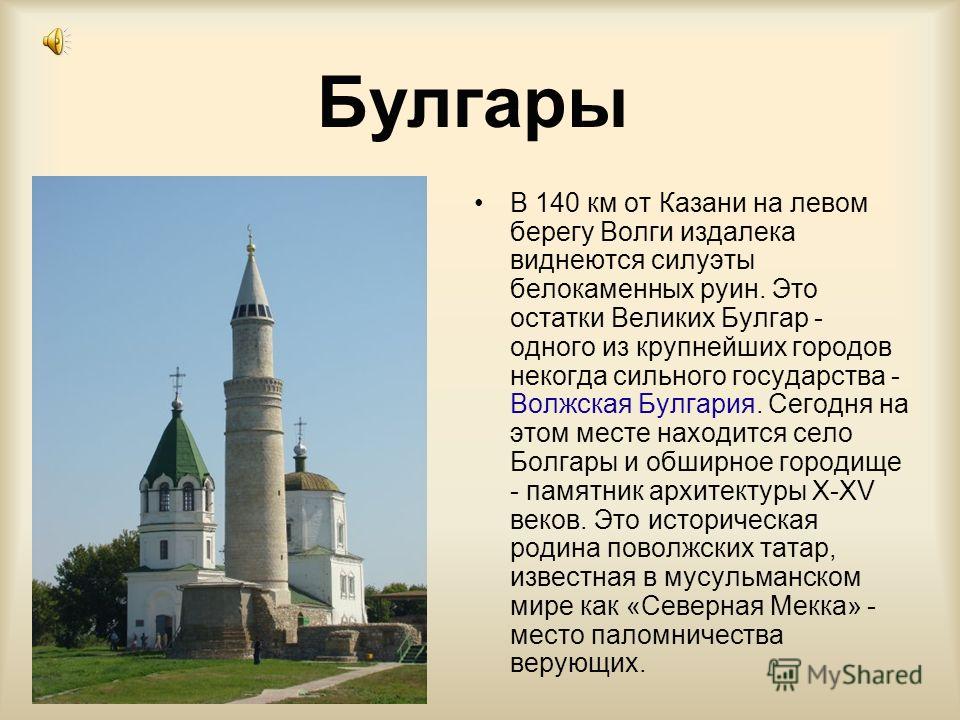 Булгары

• В 140 км от Казани на левом берегу Волги издалека виднеются силуэты белокаменных руин. Это остатки Великих Булгар - одного из крупнейших городов некогда сильного государства - Волжская Булгария. Сегодня на этом месте находится село Болгары и обширное городище - памятник архитектуры X-XV веков. Это историческая родина поволжских татар, известная в мусульманском мире как «Северная Мекка» - место паломничества верующих.

MyShared